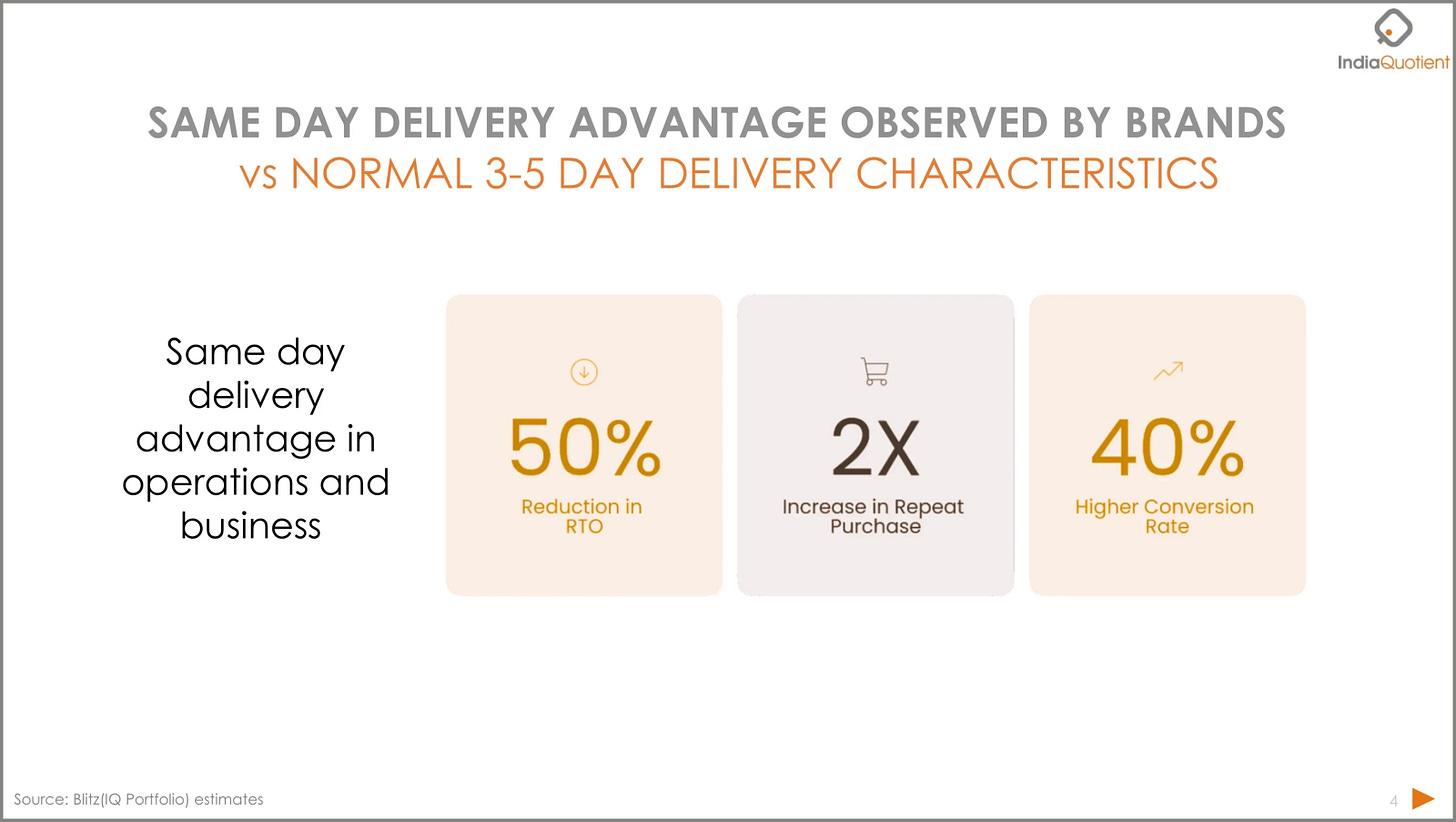 IndiaQuotient

SAME DAY DELIVERY ADVANTAGE OBSERVED BY BRANDS
vs NORMAL 3-5 DAY DELIVERY CHARACTERISTICS

Same day delivery advantage in operations and business

50%
Reduction in RTO

2X
Increase in Repeat Purchase

40%
Higher Conversion Rate

Source: Blitz(IQ Portfolio) estimates

4